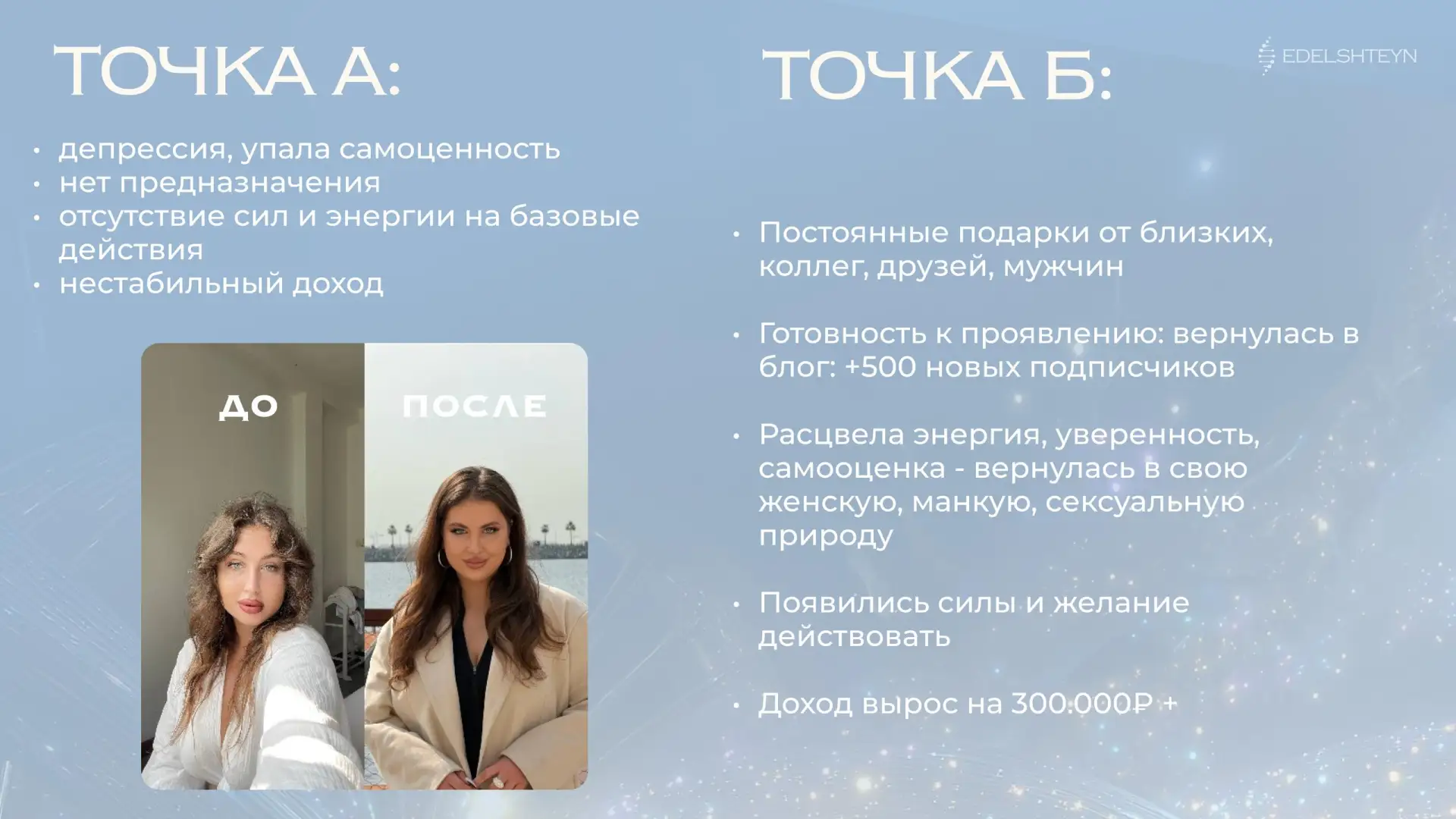 ТОЧКА А:

• депрессия, упала самоценность
• нет предназначения
• отсутствие сил и энергии на базовые действия
• нестабильный доход

ДО

ПОСЛЕ

ТОЧКА Б:

EDELSHTEYN

• Постоянные подарки от близких, коллег, друзей, мужчин

• Готовность к проявлению: вернулась в блог: +500 новых подписчиков

• Расцвела энергия, уверенность, самооценка - вернулась в свою женскую, манкую, сексуальную природу

• Появились силы и желание действовать

• Доход вырос на 300.000₽ +